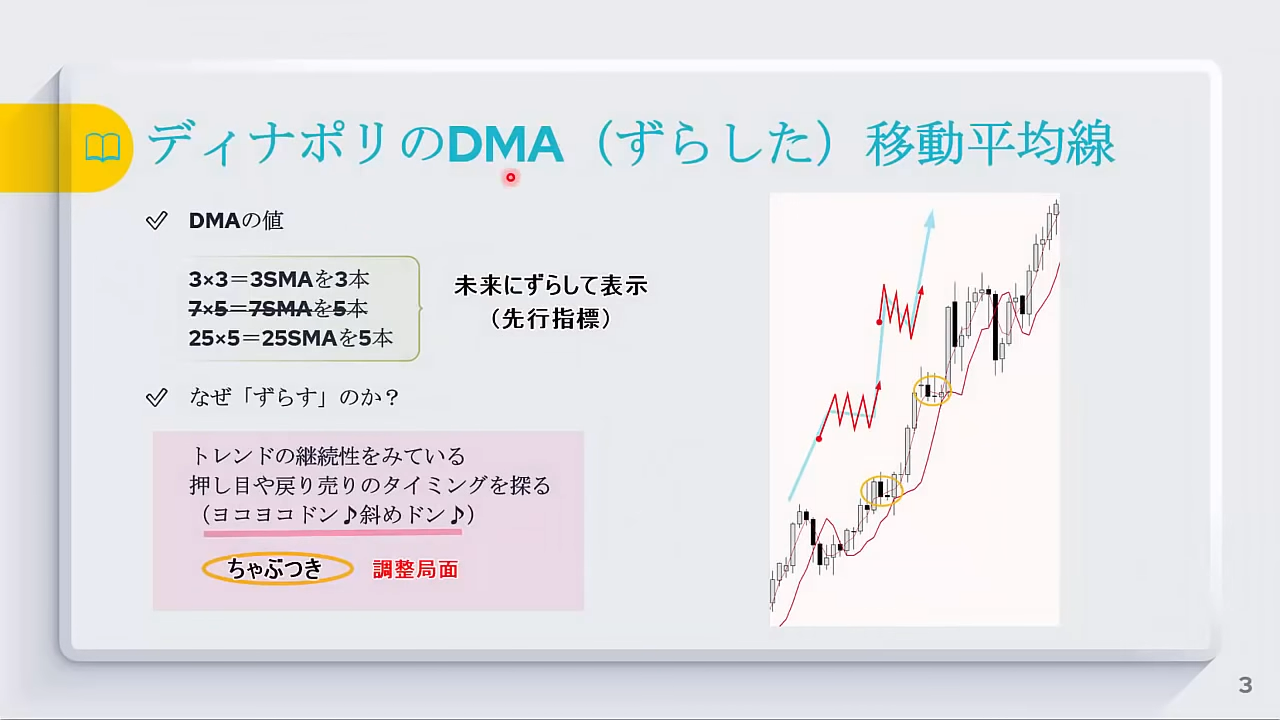 ディナポリのDMA（ずらした）移動平均線

DMAの値

3×3＝3SMAを3本
~~7×5＝7SMAを5本~~
25×5＝25SMAを5本

未来にずらして表示
（先行指標）

なぜ「ずらす」のか？

トレンドの継続性をみている
押し目や戻り売りのタイミングを探る
（ヨコヨコドン♪斜めドン♪）

ちゃぶつき 調整局面

3